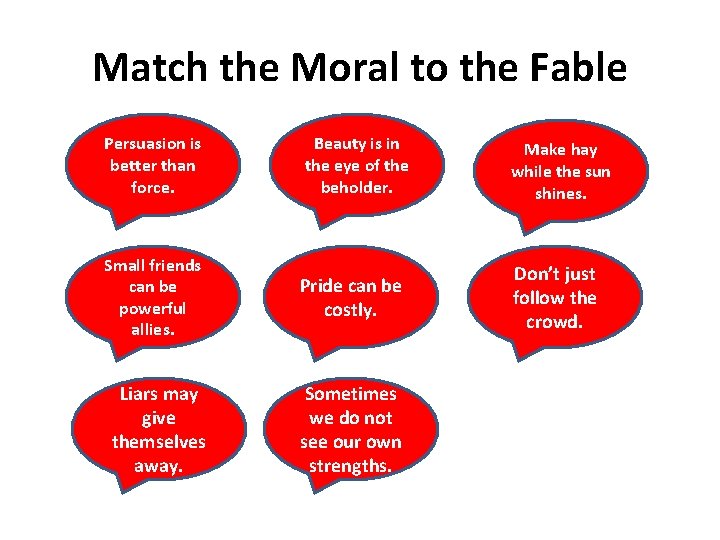 Match the Moral to the Fable

Persuasion is better than force.

Beauty is in the eye of the beholder.

Make hay while the sun shines.

Small friends can be powerful allies.

Pride can be costly.

Don't just follow the crowd.

Liars may give themselves away.

Sometimes we do not see our own strengths.